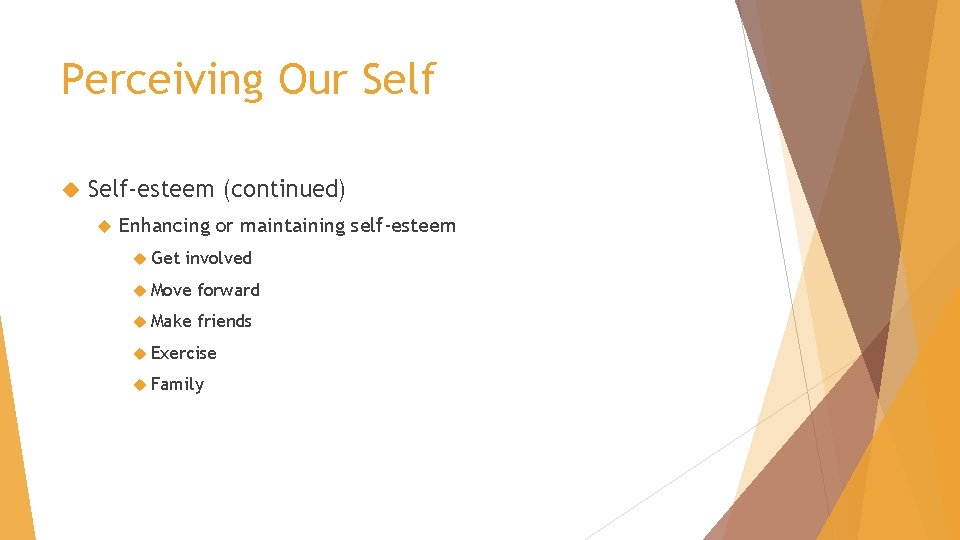 Perceiving Our Self

Self-esteem (continued)

Enhancing or maintaining self-esteem

Get involved

Move forward

Make friends

Exercise

Family